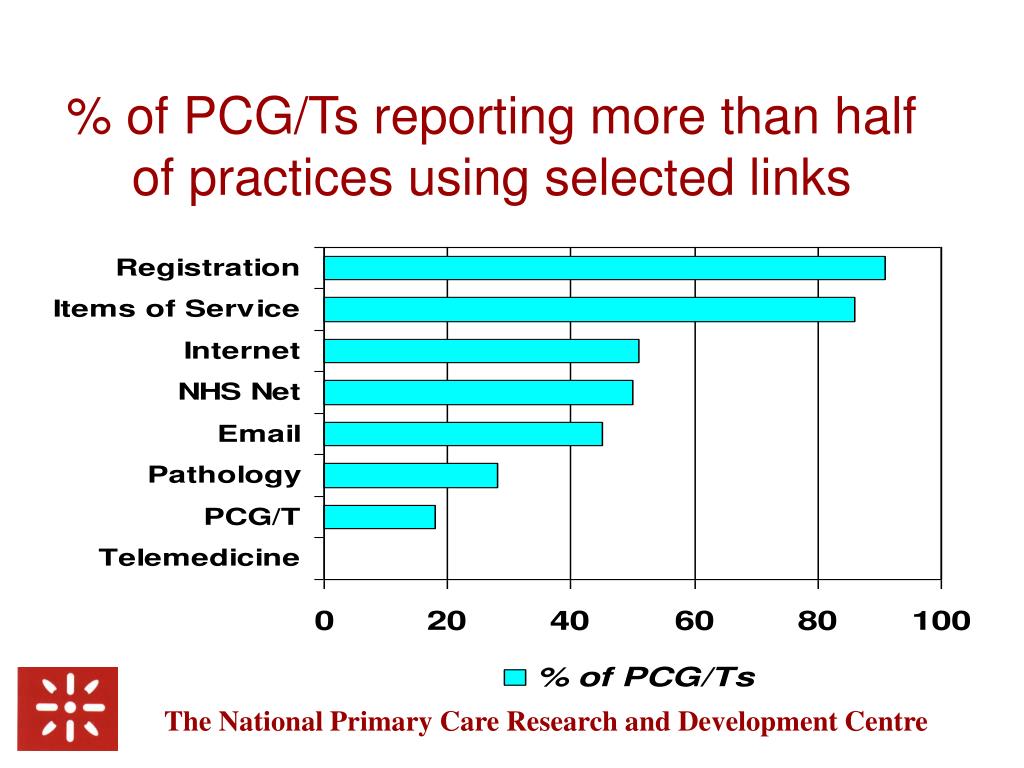 % of PCG/Ts reporting more than half of practices using selected links

Registration
Items of Service
Internet
NHS Net
Email
Pathology
PCG/T
Telemedicine

0 20 40 60 80 100

% of PCG/Ts

The National Primary Care Research and Development Centre